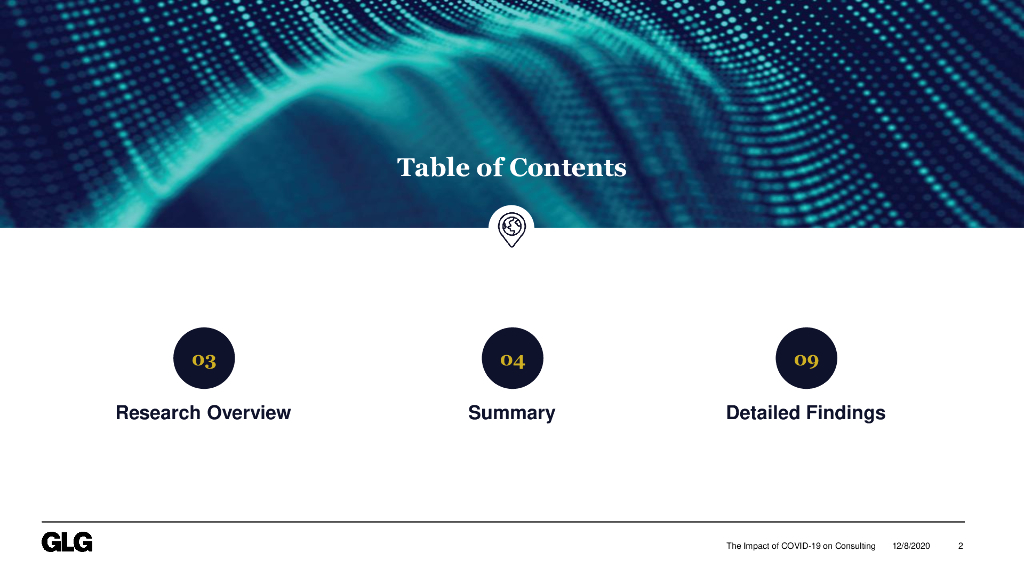 Table of Contents

03

Research Overview

04

Summary

09

Detailed Findings

GLG

The Impact of COVID-19 on Consulting 12/8/2020 2